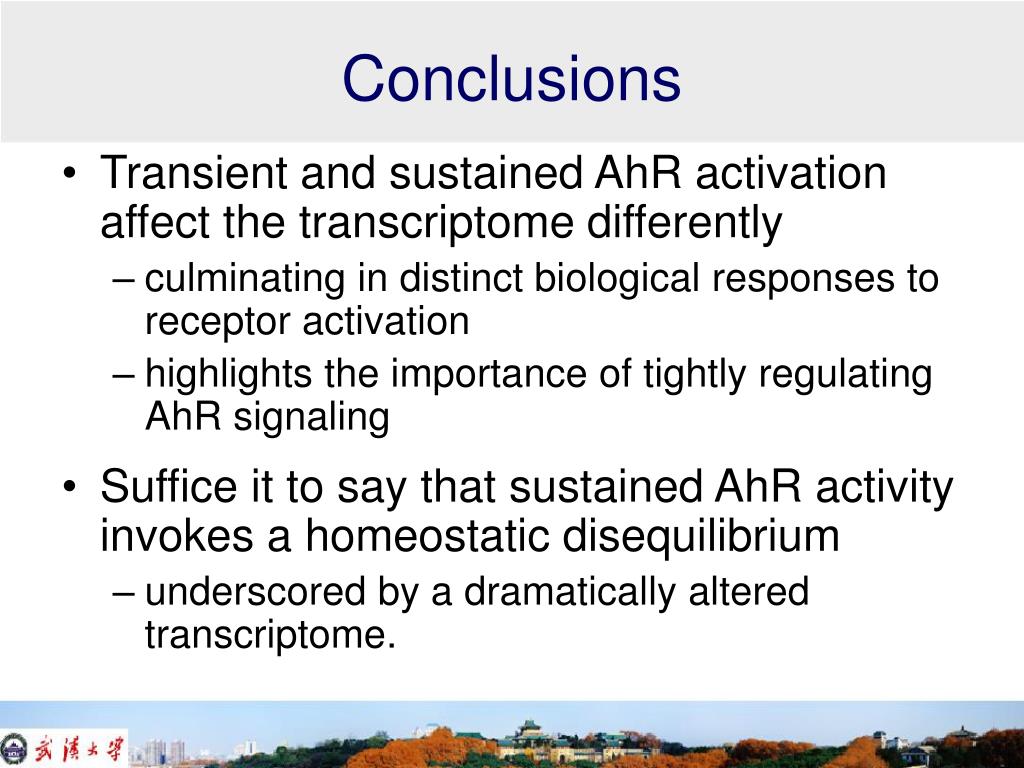 Conclusions

• Transient and sustained AhR activation affect the transcriptome differently

– culminating in distinct biological responses to receptor activation

– highlights the importance of tightly regulating AhR signaling

• Suffice it to say that sustained AhR activity invokes a homeostatic disequilibrium

– underscored by a dramatically altered transcriptome.

武漢大學